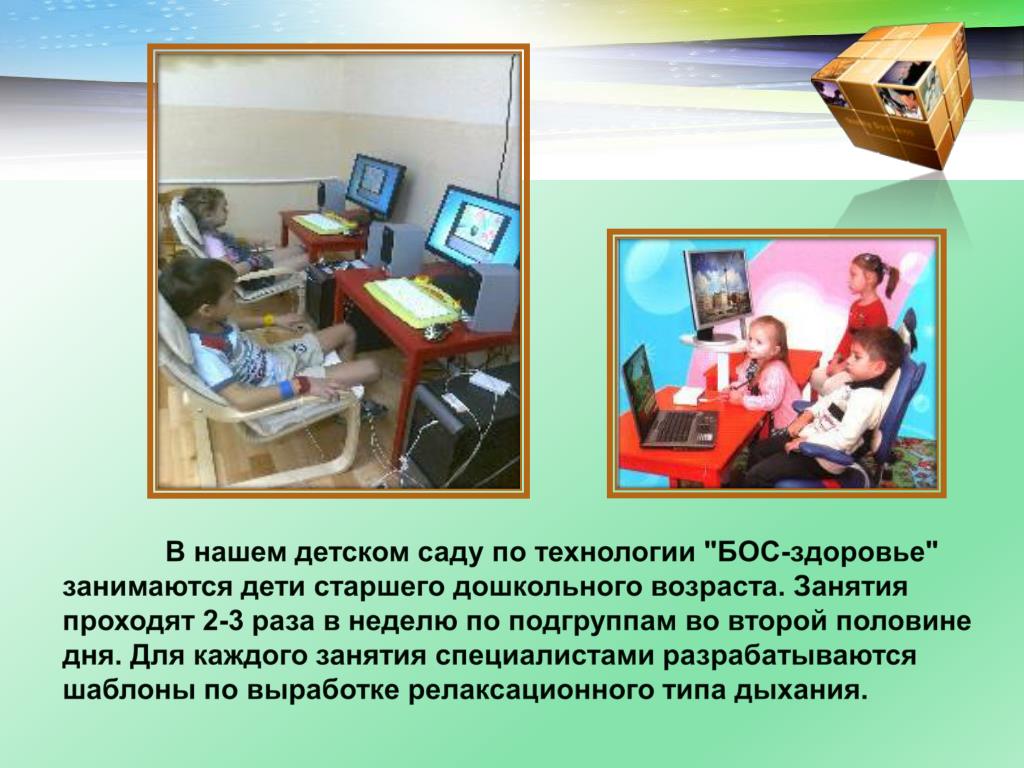 В нашем детском саду по технологии "БОС-здоровье" занимаются дети старшего дошкольного возраста. Занятия проходят 2-3 раза в неделю по подгруппам во второй половине дня. Для каждого занятия специалистами разрабатываются шаблоны по выработке релаксационного типа дыхания.